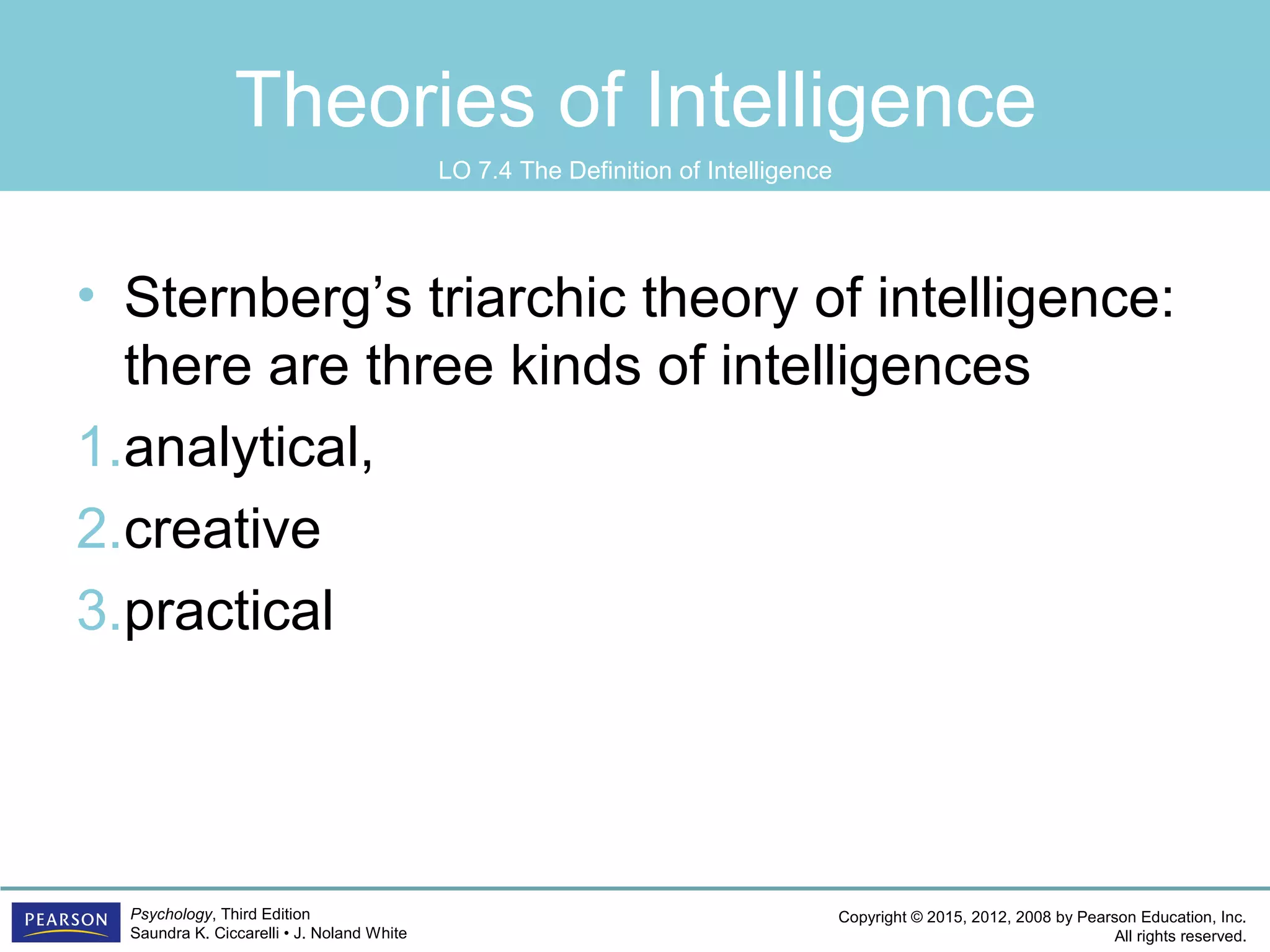 Theories of Intelligence

LO 7.4 The Definition of Intelligence

• Sternberg’s triarchic theory of intelligence: there are three kinds of intelligences

1. analytical,

2. creative

3. practical

PEARSON

Psychology, Third Edition
Saundra K. Ciccarelli • J. Noland White

Copyright © 2015, 2012, 2008 by Pearson Education, Inc.
All rights reserved.